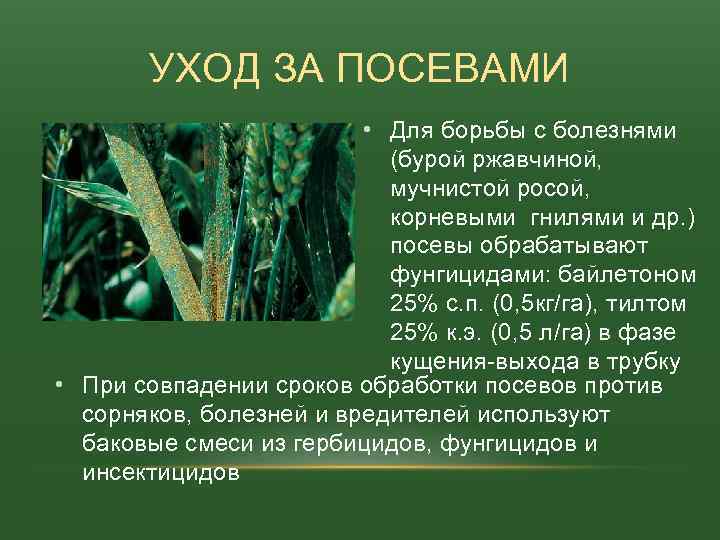 УХОД ЗА ПОСЕВАМИ

• Для борьбы с болезнями (бурой ржавчиной, мучнистой росой, корневыми гнилями и др.) посевы обрабатывают фунгицидами: байлетоном 25% с.п. (0,5кг/га), тилтом 25% к.э. (0,5 л/га) в фазе кущения-выхода в трубку

• При совпадении сроков обработки посевов против сорняков, болезней и вредителей используют баковые смеси из гербицидов, фунгицидов и инсектицидов